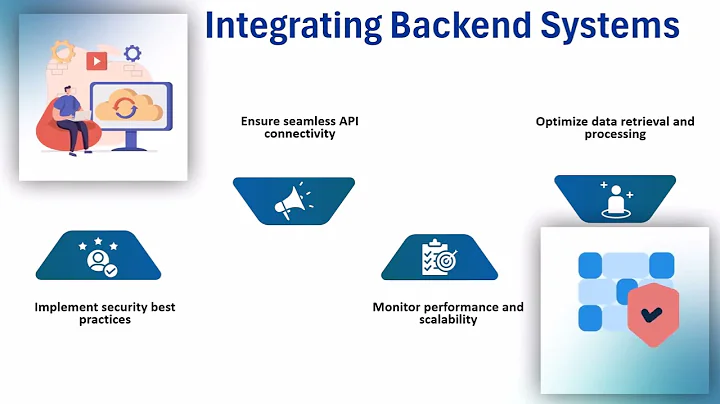 Integrating Backend Systems

Ensure seamless API connectivity

Optimize data retrieval and processing

Implement security best practices

Monitor performance and scalability